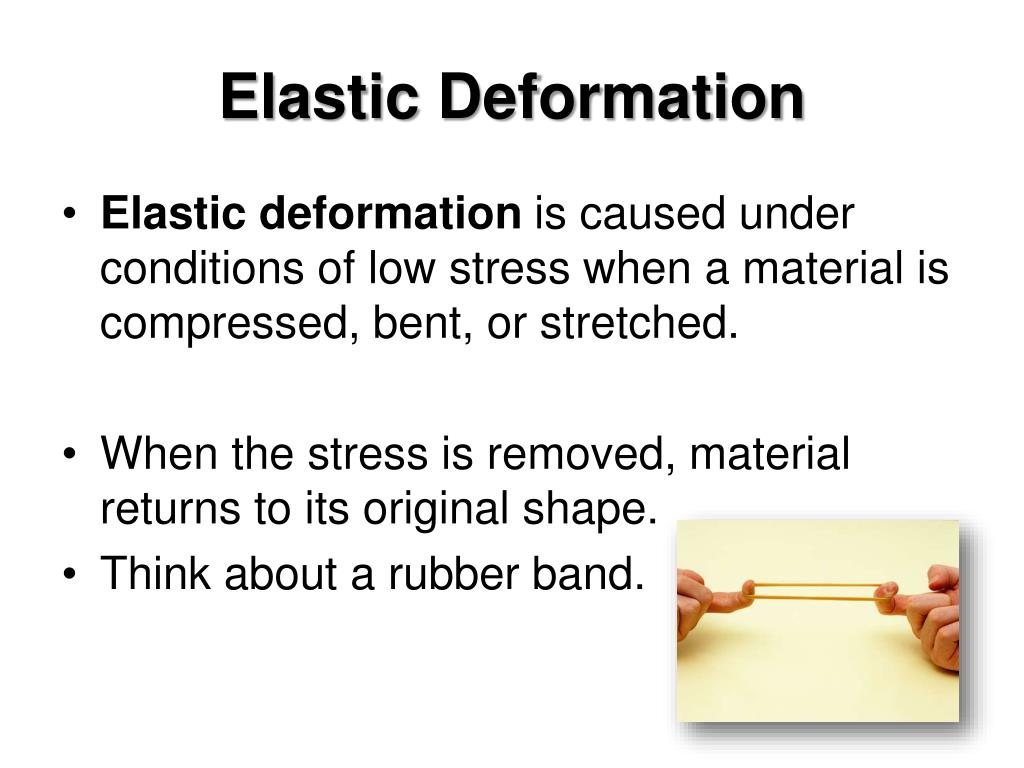 Elastic Deformation

• Elastic deformation is caused under conditions of low stress when a material is compressed, bent, or stretched.

• When the stress is removed, material returns to its original shape.
• Think about a rubber band.